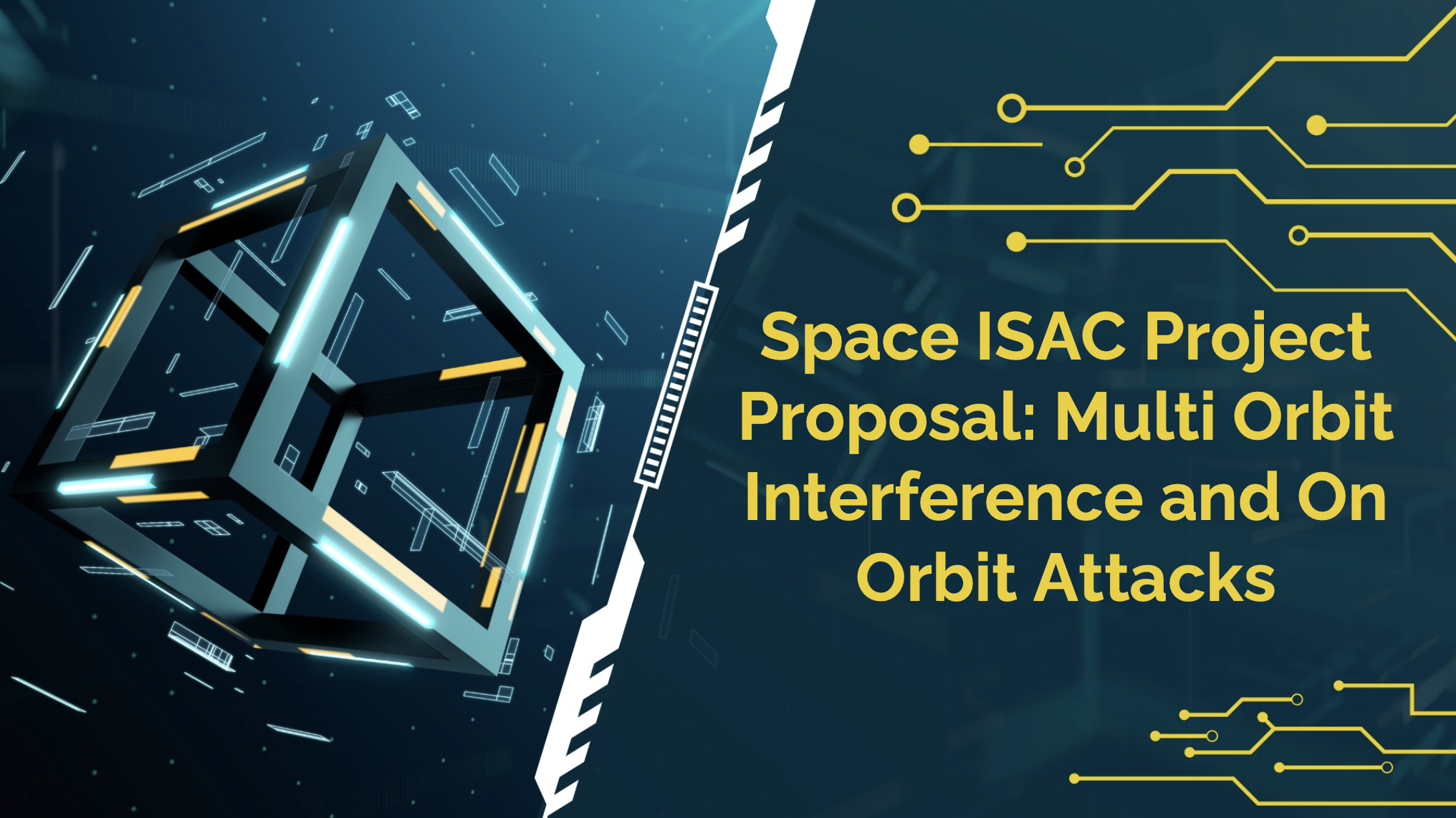 Space ISAC Project Proposal: Multi Orbit Interference and On Orbit Attacks